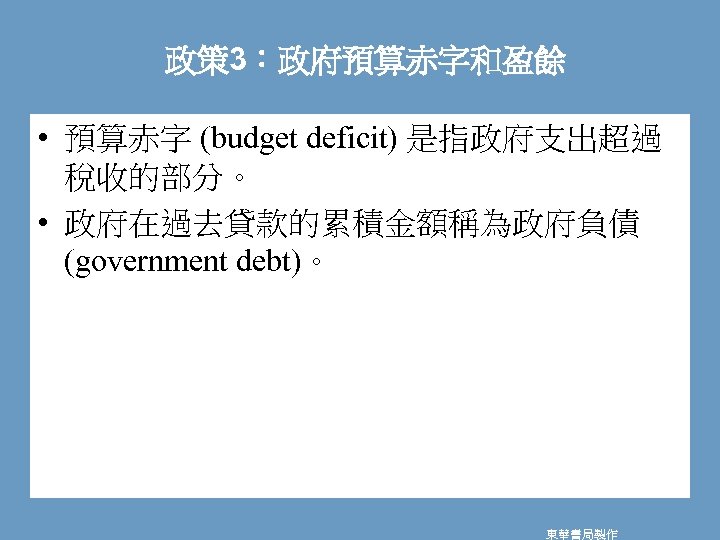 政策3：政府預算赤字和盈餘

• 預算赤字 (budget deficit) 是指政府支出超過稅收的部分。

• 政府在過去貸款的累積金額稱為政府負債 (government debt)。

東華書局製作